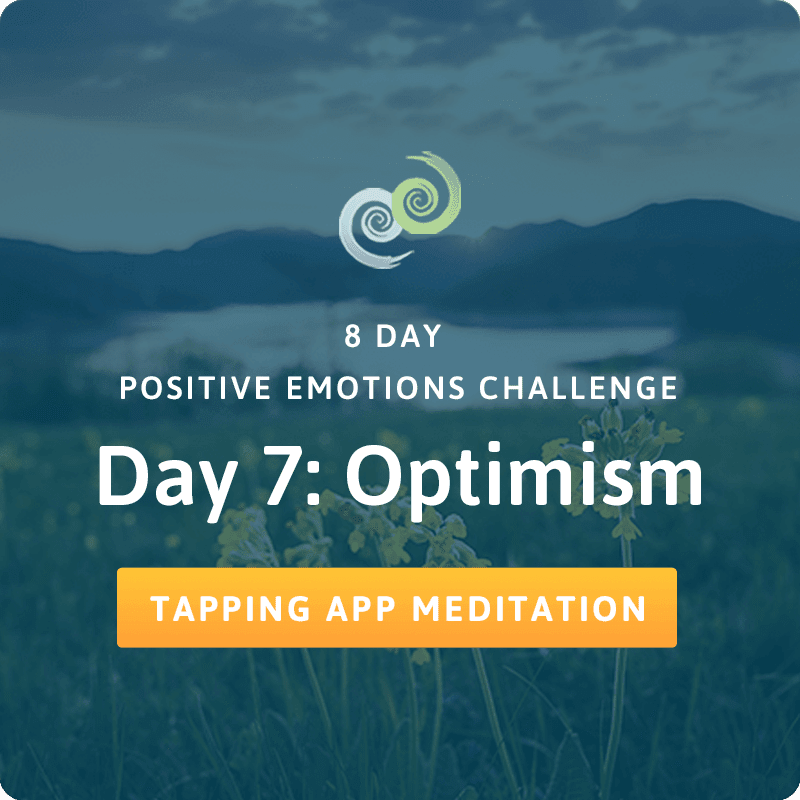 8 DAY
POSITIVE EMOTIONS CHALLENGE
Day 7: Optimism
TAPPING APP MEDITATION